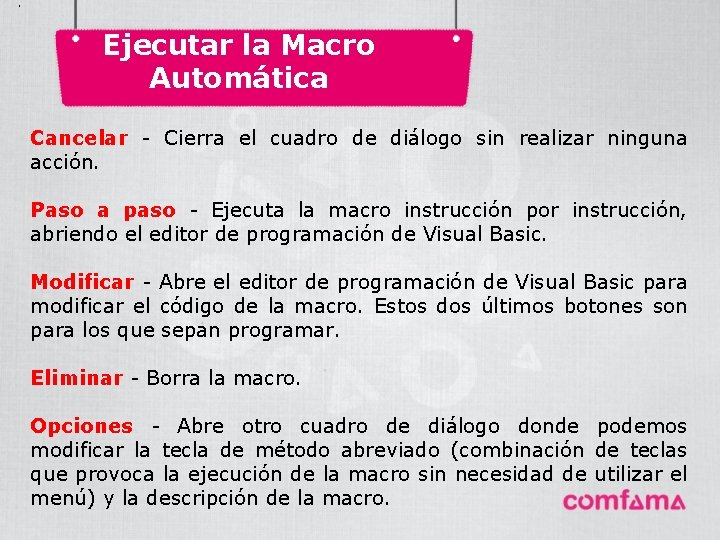 Ejecutar la Macro Automática

Cancelar - Cierra el cuadro de diálogo sin realizar ninguna acción.

Paso a paso - Ejecuta la macro instrucción por instrucción, abriendo el editor de programación de Visual Basic.

Modificar - Abre el editor de programación de Visual Basic para modificar el código de la macro. Estos dos últimos botones son para los que sepan programar.

Eliminar - Borra la macro.

Opciones - Abre otro cuadro de diálogo donde podemos modificar la tecla de método abreviado (combinación de teclas que provoca la ejecución de la macro sin necesidad de utilizar el menú) y la descripción de la macro.

comfama